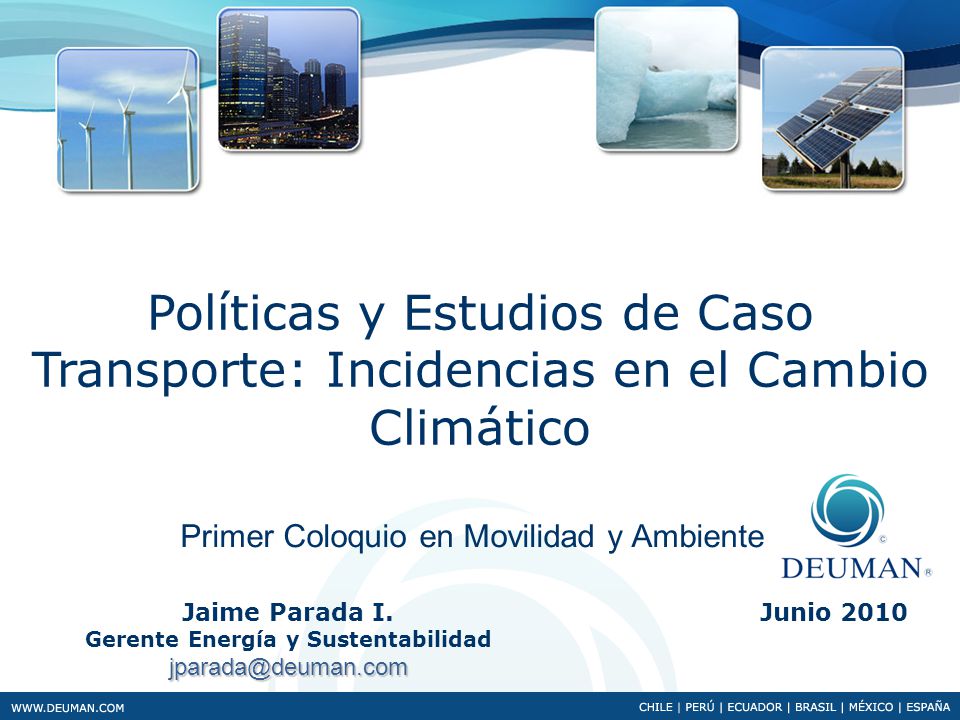 Políticas y Estudios de Caso Transporte: Incidencias en el Cambio Climático

Primer Coloquio en Movilidad y Ambiente

DEUMAN

Jaime Parada I.
Gerente Energía y Sustentabilidad
jparada@deuman.com

Junio 2010

WWW.DEUMAN.COM

CHILE | PERÚ | ECUADOR | BRASIL | MÉXICO | ESPAÑA